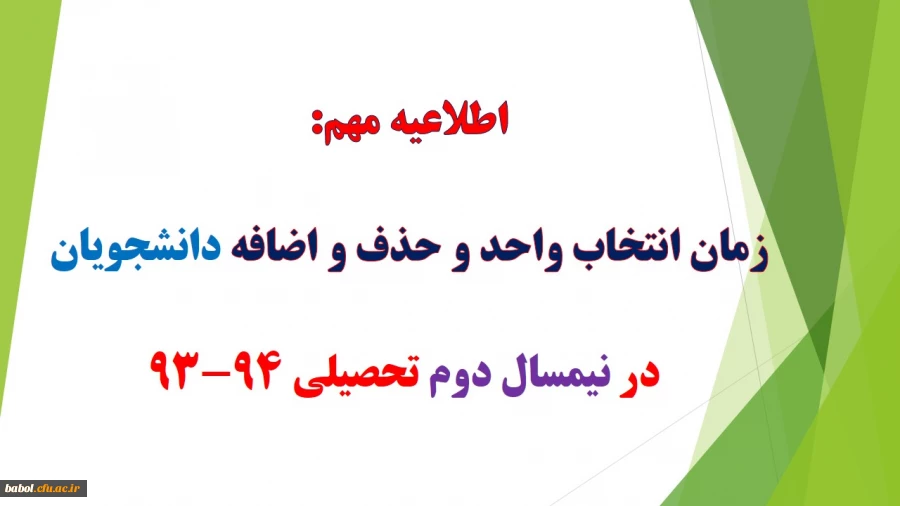 اطلاعیه مهم:

زمان انتخاب واحد و حذف و اضافه دانشجویان

در نیمسال دوم تحصیلی ۹۴-۹۳

babol.cfu.ac.ir